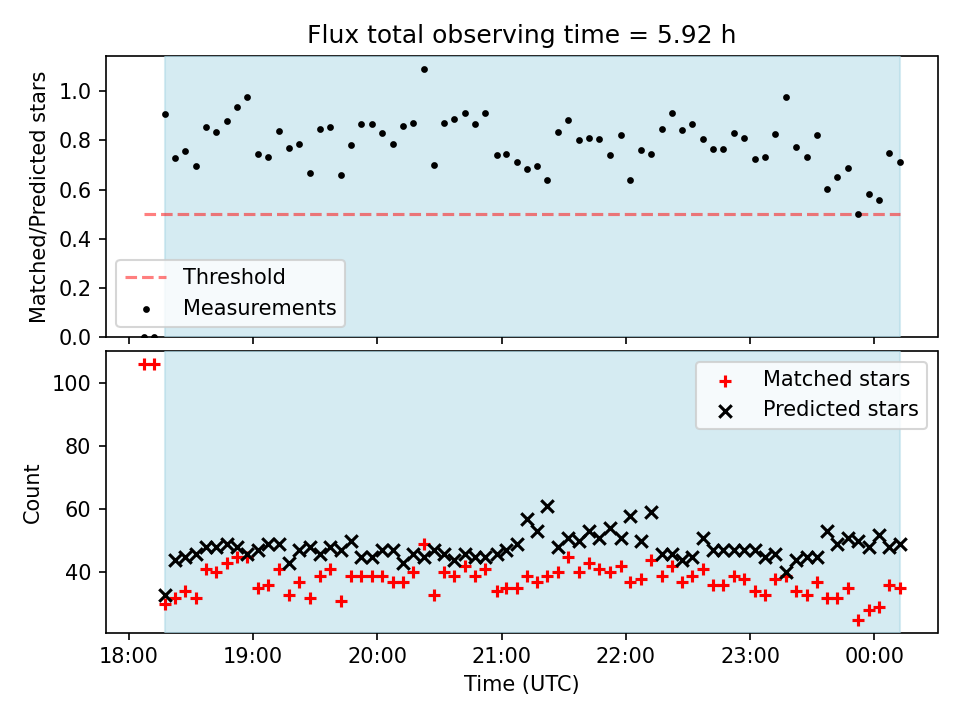 Flux total observing time = 5.92 h

Matched/Predicted stars

1.0
0.8
0.6
0.4
0.2
0.0

Threshold
Measurements

Count

100
80
60
40

Matched stars
Predicted stars

18:00
19:00
20:00
21:00
22:00
23:00
00:00

Time (UTC)